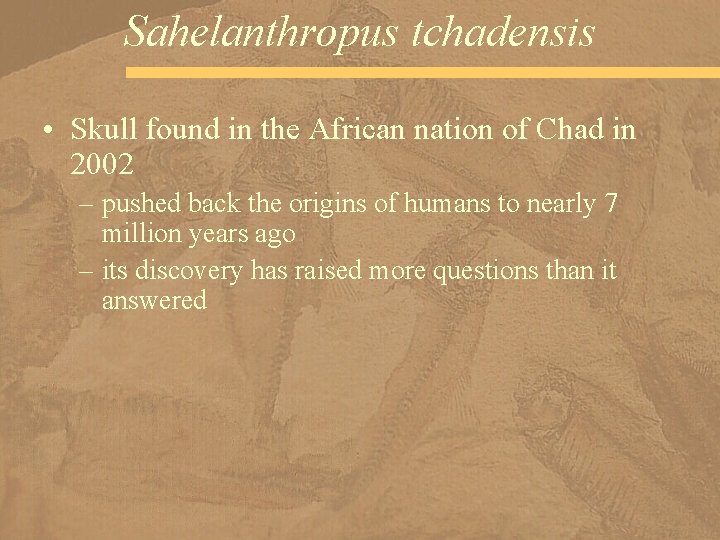 Sahelanthropus tchadensis

• Skull found in the African nation of Chad in 2002

– pushed back the origins of humans to nearly 7 million years ago

– its discovery has raised more questions than it answered